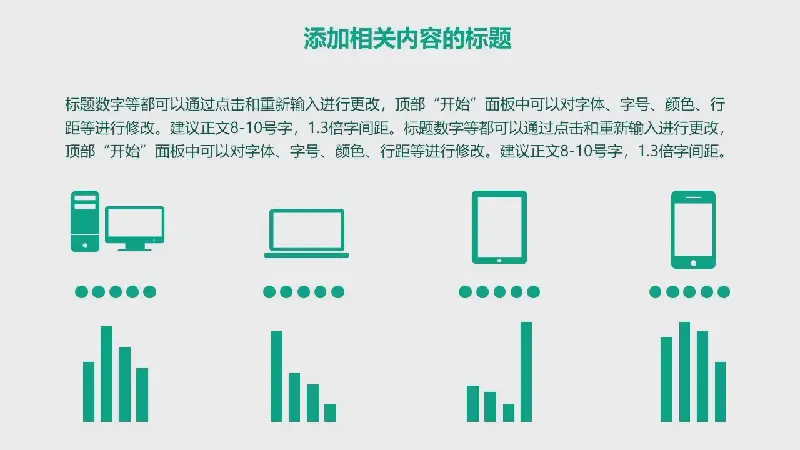 添加相关内容的标题

标题数字等都可以通过点击和重新输入进行更改，顶部“开始”面板中可以对字体、字号、颜色、行距等进行修改。建议正文8-10号字，1.3倍字间距。标题数字等都可以通过点击和重新输入进行更改，顶部“开始”面板中可以对字体、字号、颜色、行距等进行修改。建议正文8-10号字，1.3倍字间距。